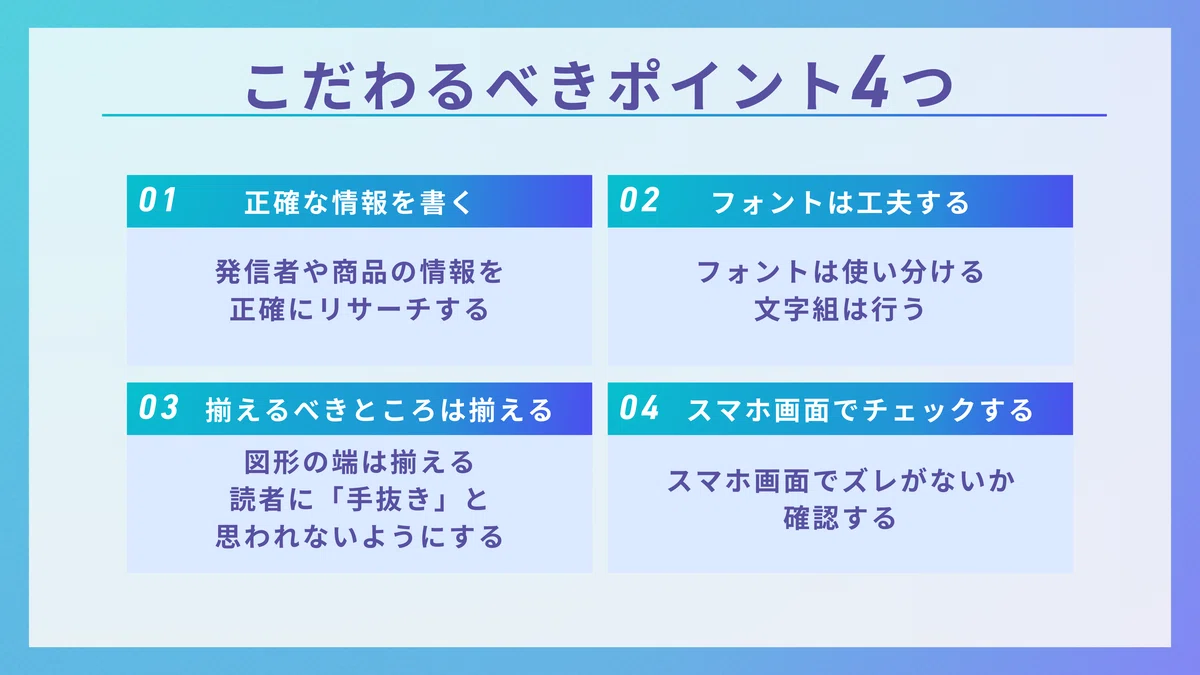 こだわるべきポイント4つ

01 正確な情報を書く

発信者や商品の情報を正確にリサーチする

02 フォントは工夫する

フォントは使い分ける
文字組は行う

03 揃えるべきところは揃える

図形の端は揃える
読者に「手抜き」と思われないようにする

04 スマホ画面でチェックする

スマホ画面でズレがないか確認する